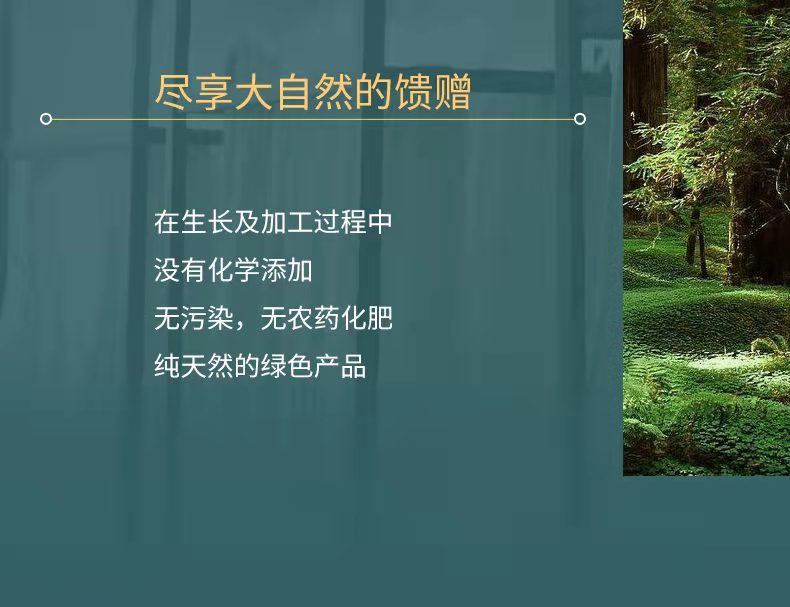 尽享大自然的馈赠

在生长及加工过程中
没有化学添加
无污染，无农药化肥
纯天然的绿色产品